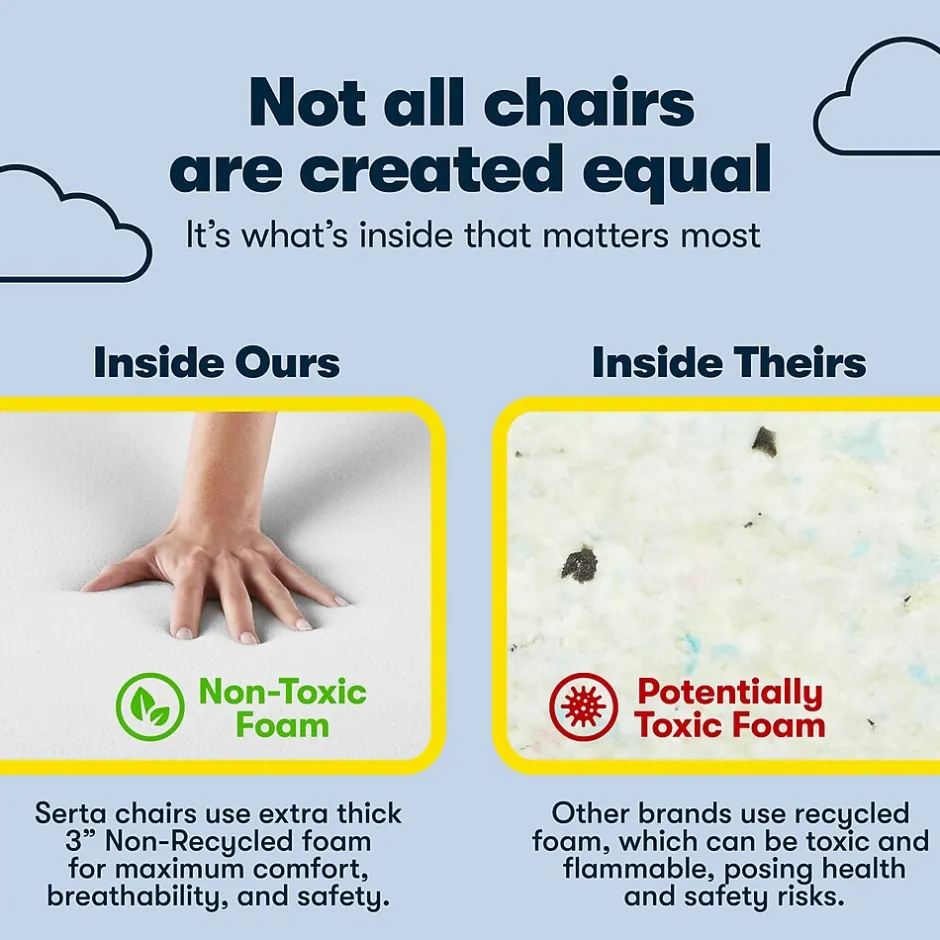 Not all chairs are created equal

It's what's inside that matters most

Inside Ours

Non-Toxic Foam

Serta chairs use extra thick 3" Non-Recycled foam for maximum comfort, breathability, and safety.

Inside Theirs

Potentially Toxic Foam

Other brands use recycled foam, which can be toxic and flammable, posing health and safety risks.